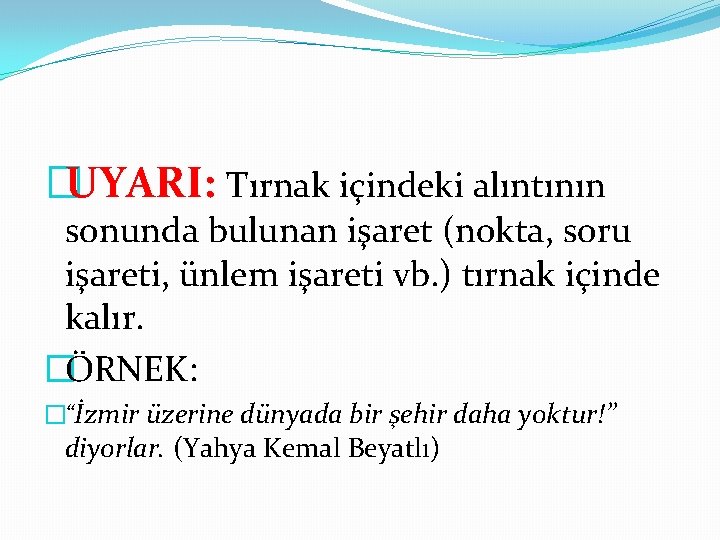 UYARI: Tırnak içindeki alıntının sonunda bulunan işaret (nokta, soru işareti, ünlem işareti vb.) tırnak içinde kalır.

ÖRNEK:

“İzmir üzerine dünyada bir şehir daha yoktur!” diyorlar. (Yahya Kemal Beyatlı)